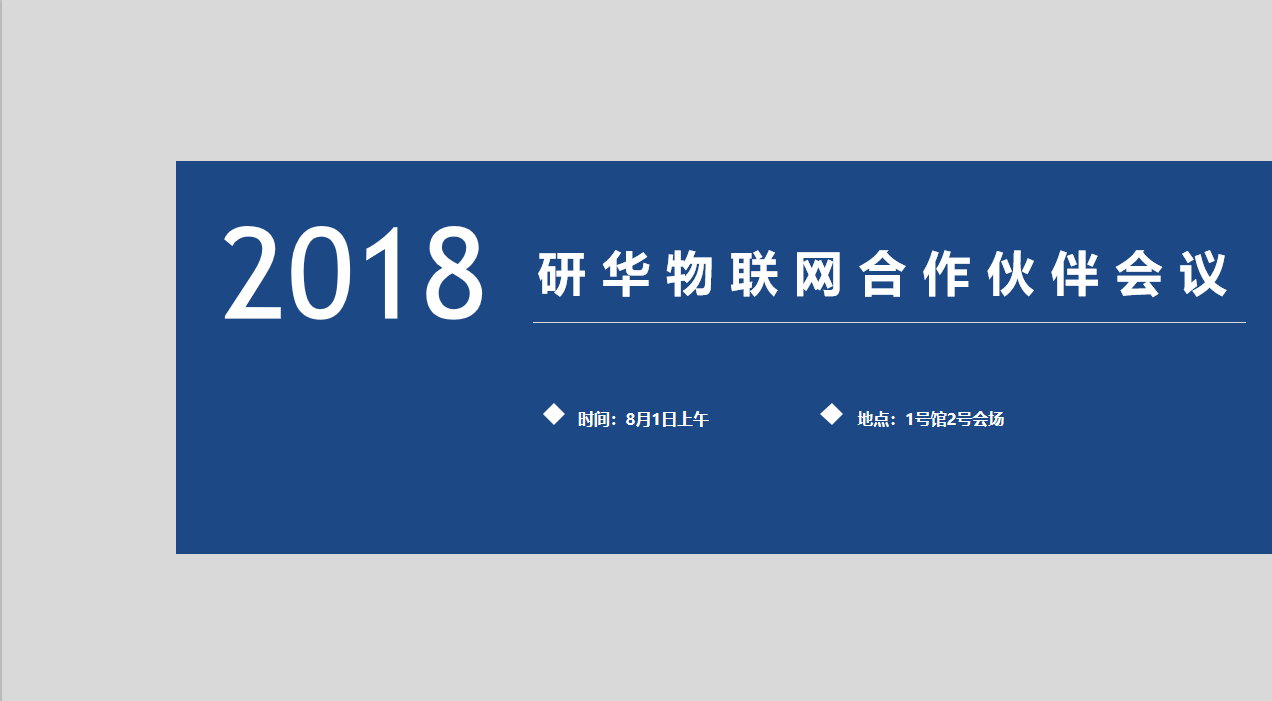 2018

研华物联网合作伙伴会议

时间：8月1日上午

地点：1号馆2号会场